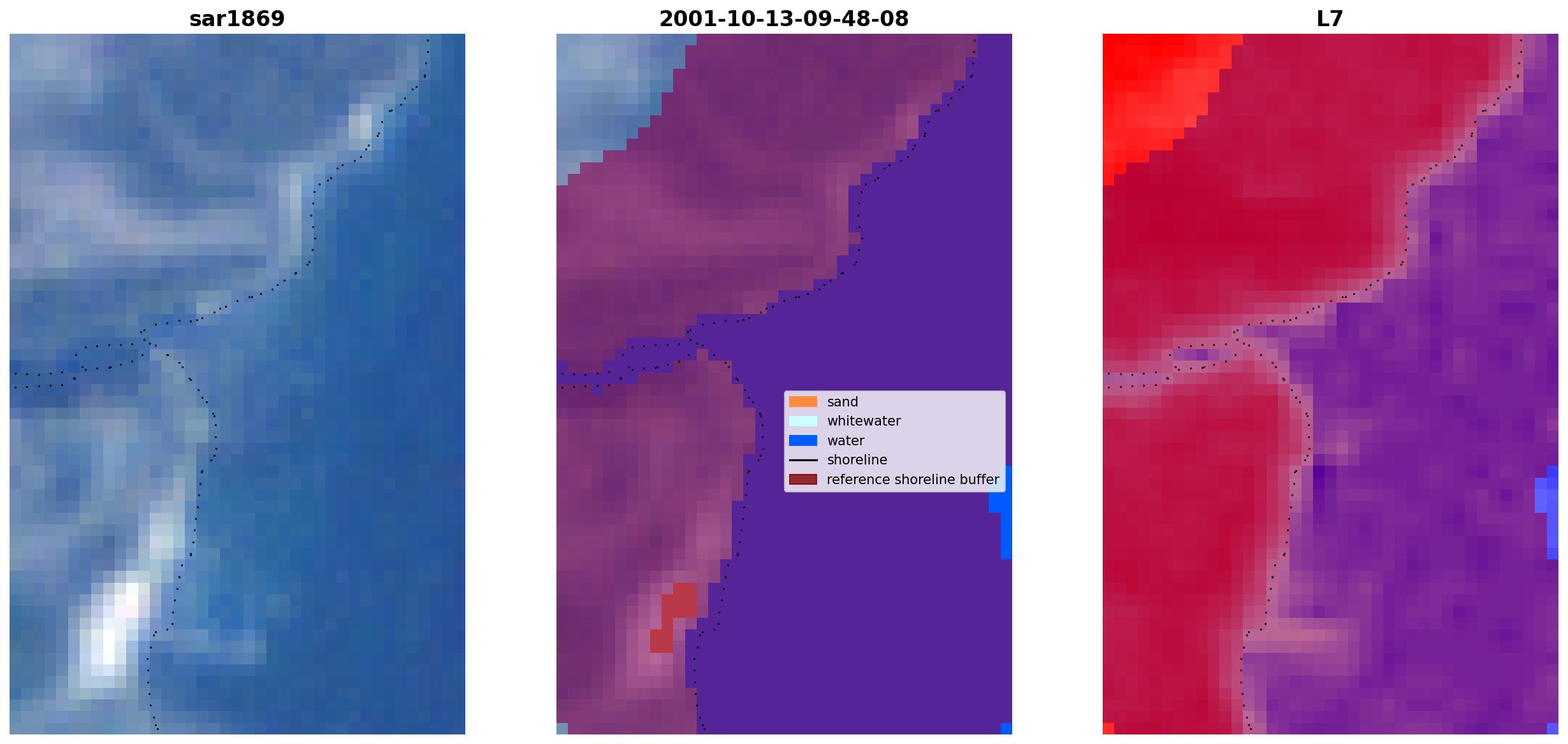 sar1869

2001-10-13-09-48-08

L7

sand
whitewater
water
shoreline
reference shoreline buffer